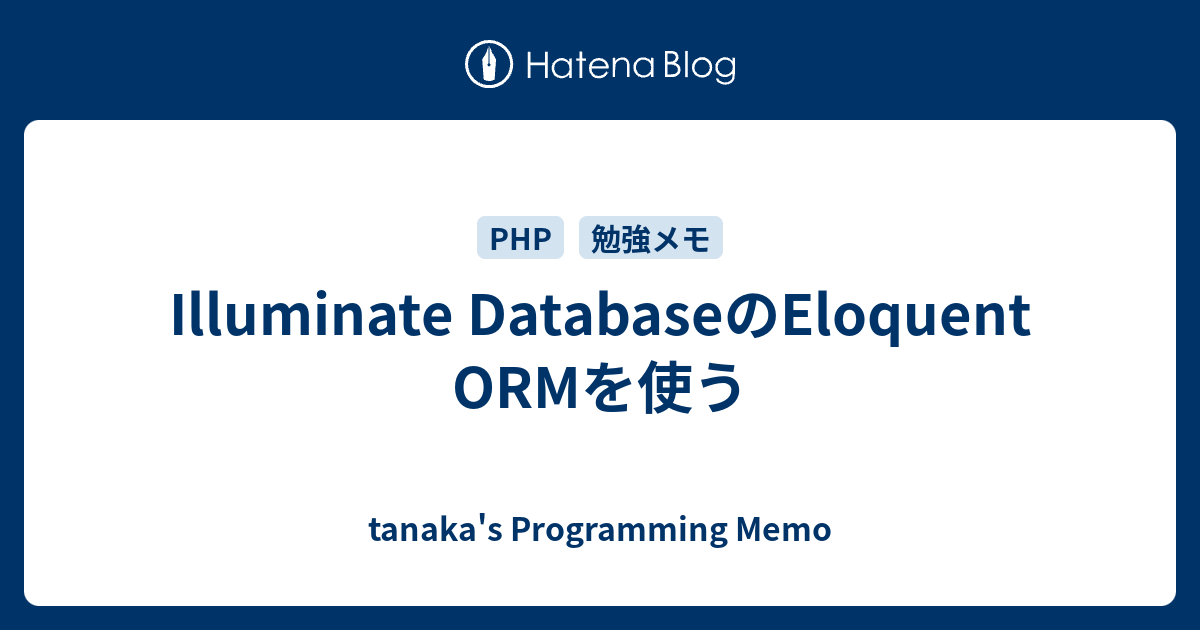 Hatena Blog

PHP 勉強メモ

Illuminate DatabaseのEloquent ORMを使う

tanaka's Programming Memo